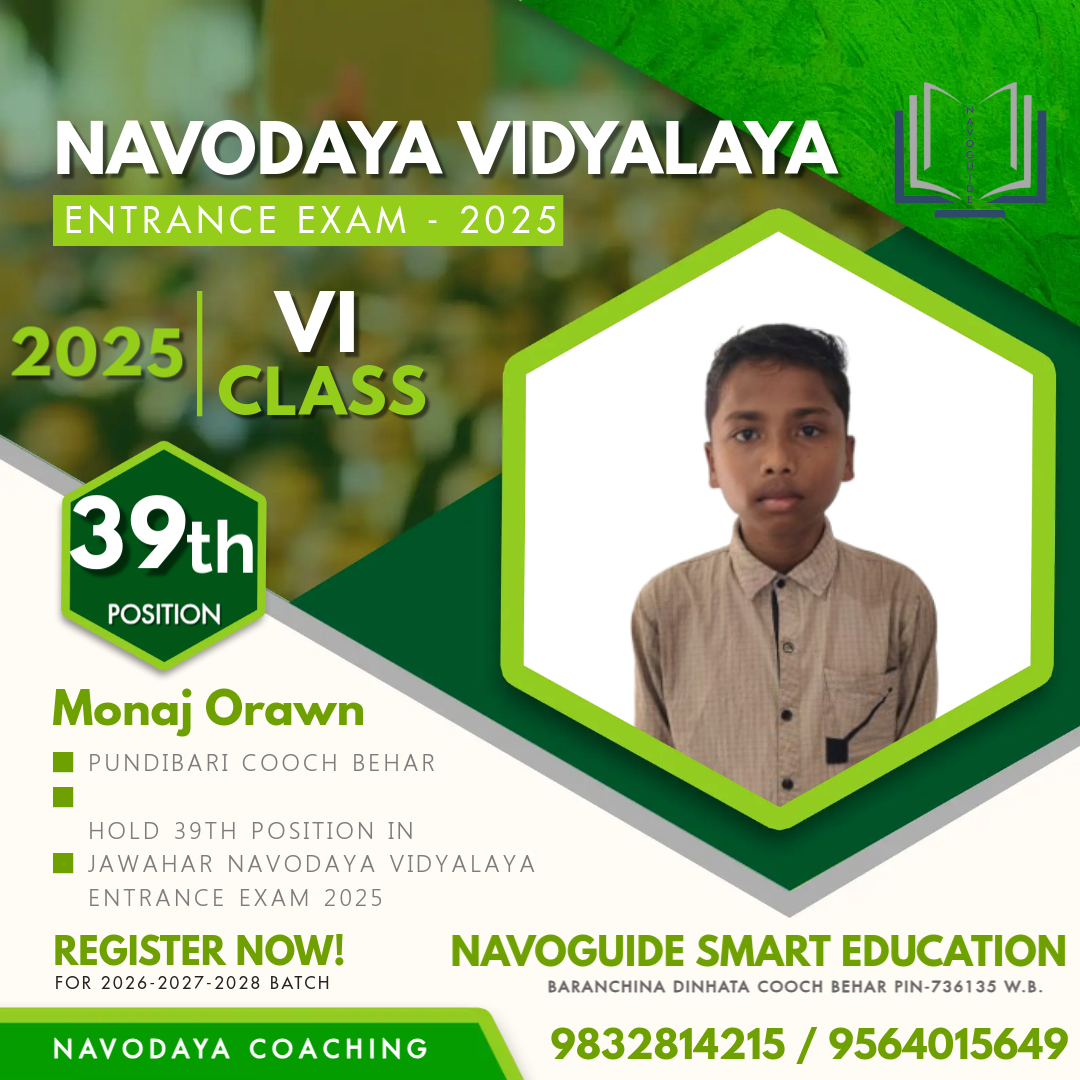 NAVODAYA VIDYALAYA
ENTRANCE EXAM - 2025

NAVOGUIDE

2025 | VI CLASS

39th
POSITION

Monaj Orawn

PUNDIBARI COOCH BEHAR

HOLD 39TH POSITION IN JAWAHAR NAVODAYA VIDYALAYA ENTRANCE EXAM 2025

REGISTER NOW!
FOR 2026-2027-2028 BATCH

NAVOGUIDE SMART EDUCATION
BARANCHINA DINHATA COOCH BEHAR PIN-736135 W.B.

NAVODAYA COACHING

9832814215 / 9564015649